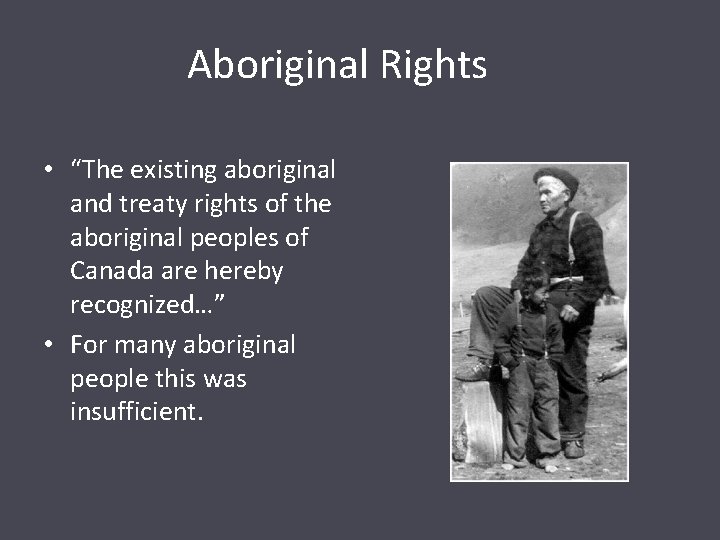 Aboriginal Rights

• “The existing aboriginal and treaty rights of the aboriginal peoples of Canada are hereby recognized…”

• For many aboriginal people this was insufficient.